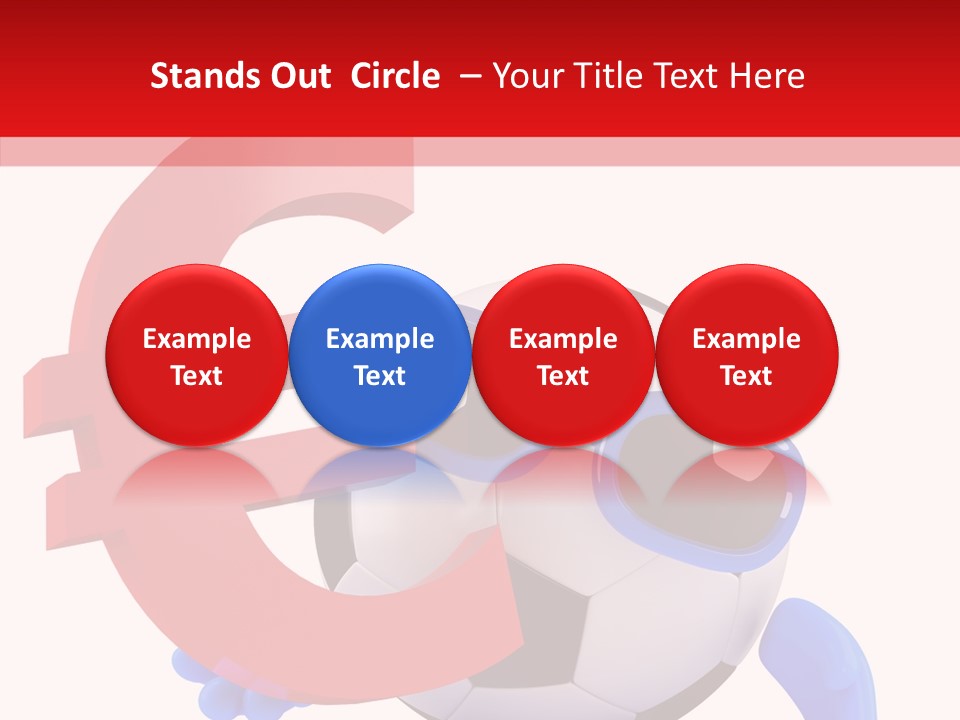 Stands Out Circle – Your Title Text Here

Example Text

Example Text

Example Text

Example Text